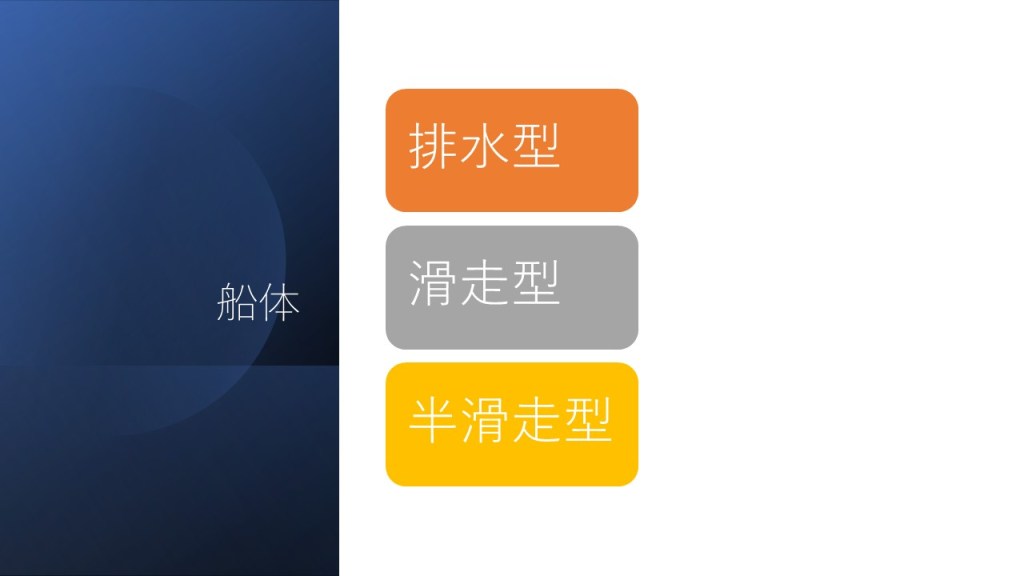 船体

排水型

滑走型

半滑走型